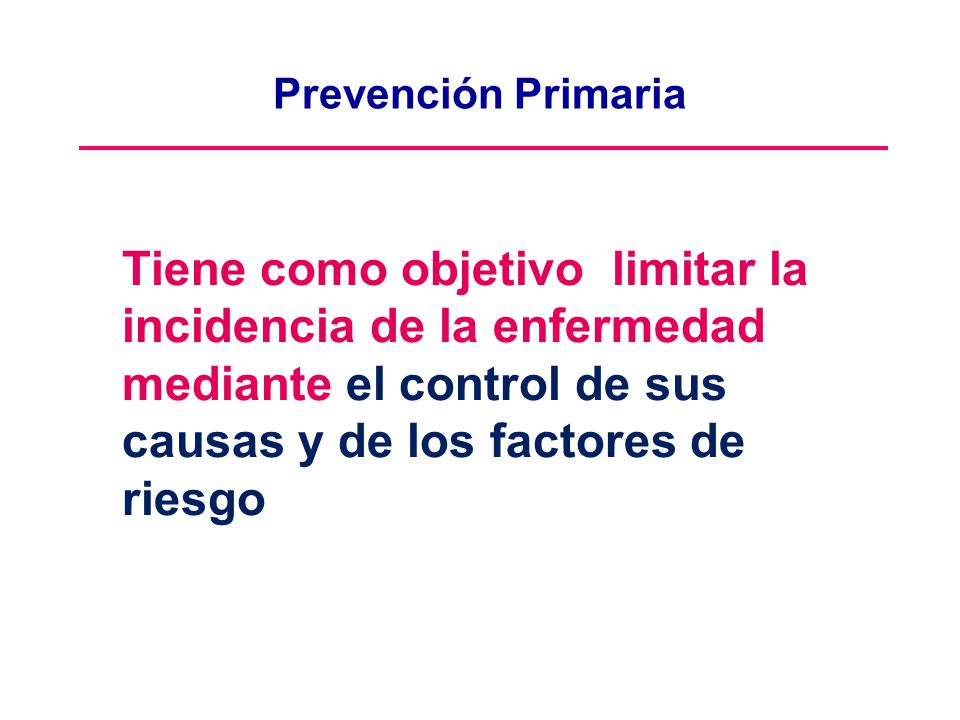 Prevención Primaria

Tiene como objetivo limitar la incidencia de la enfermedad mediante el control de sus causas y de los factores de riesgo